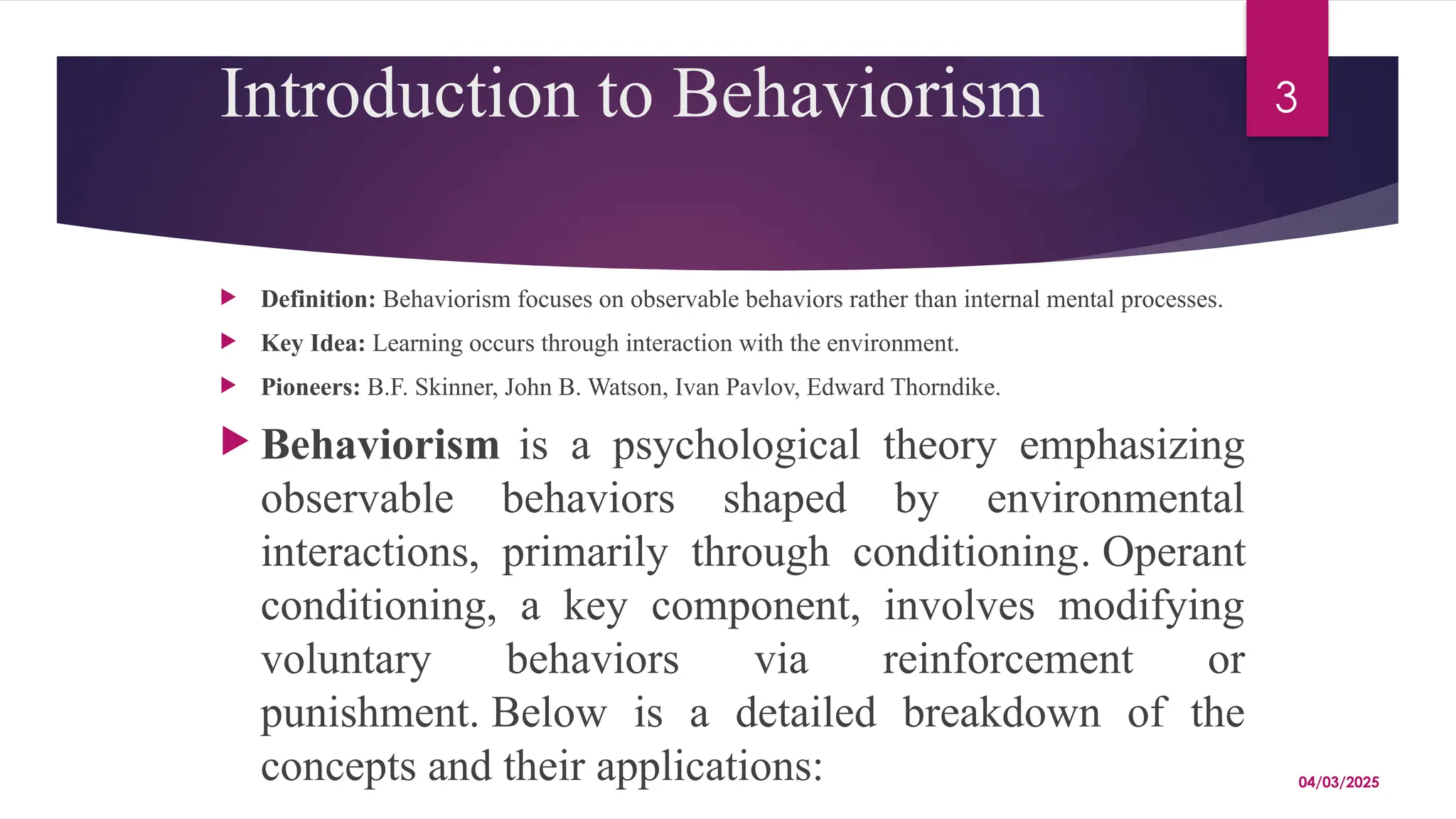 Introduction to Behaviorism

3

Definition: Behaviorism focuses on observable behaviors rather than internal mental processes.

Key Idea: Learning occurs through interaction with the environment.

Pioneers: B.F. Skinner, John B. Watson, Ivan Pavlov, Edward Thorndike.

Behaviorism is a psychological theory emphasizing observable behaviors shaped by environmental interactions, primarily through conditioning. Operant conditioning, a key component, involves modifying voluntary behaviors via reinforcement or punishment. Below is a detailed breakdown of the concepts and their applications:

04/03/2025